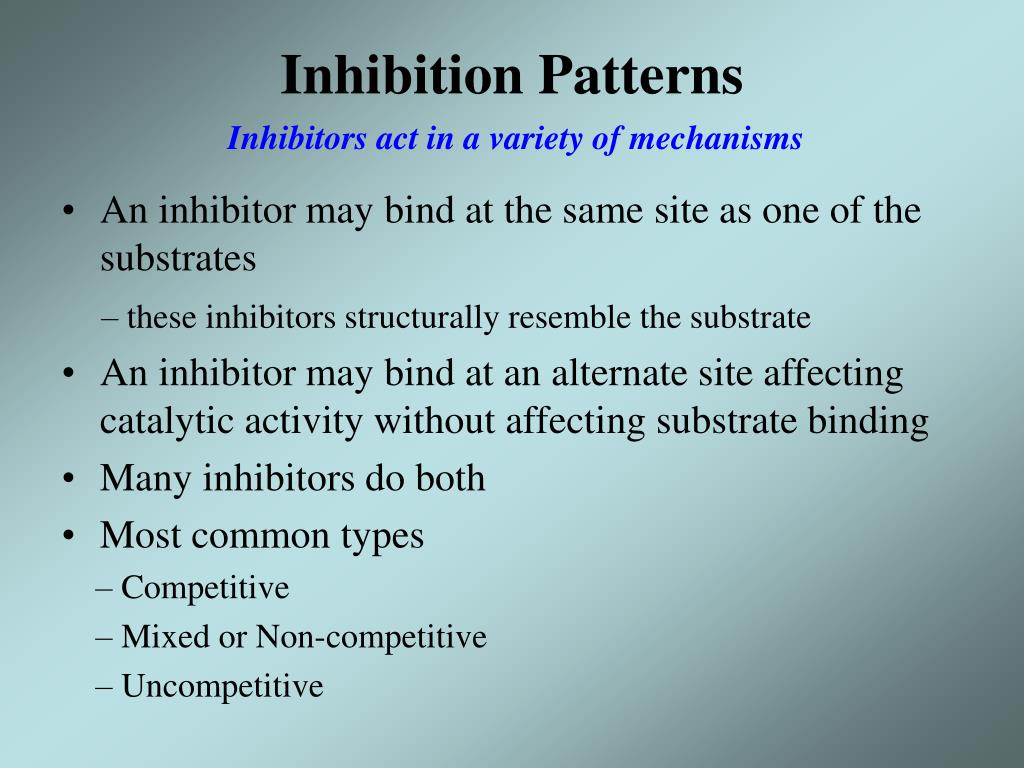 Inhibition Patterns

Inhibitors act in a variety of mechanisms

• An inhibitor may bind at the same site as one of the substrates

– these inhibitors structurally resemble the substrate

• An inhibitor may bind at an alternate site affecting catalytic activity without affecting substrate binding

• Many inhibitors do both

• Most common types

– Competitive

– Mixed or Non-competitive

– Uncompetitive